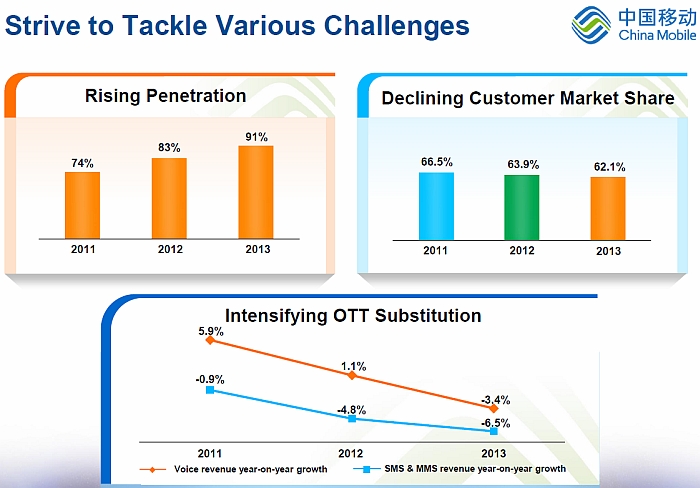 Strive to Tackle Various Challenges

中国移动
China Mobile

Rising Penetration

74%
83%
91%
2011
2012
2013

Declining Customer Market Share

66.5%
63.9%
62.1%
2011
2012
2013

Intensifying OTT Substitution

5.9%
1.1%
-3.4%
-0.9%
-4.8%
-6.5%
2011
2012
2013

Voice revenue year-on-year growth
SMS & MMS revenue year-on-year growth